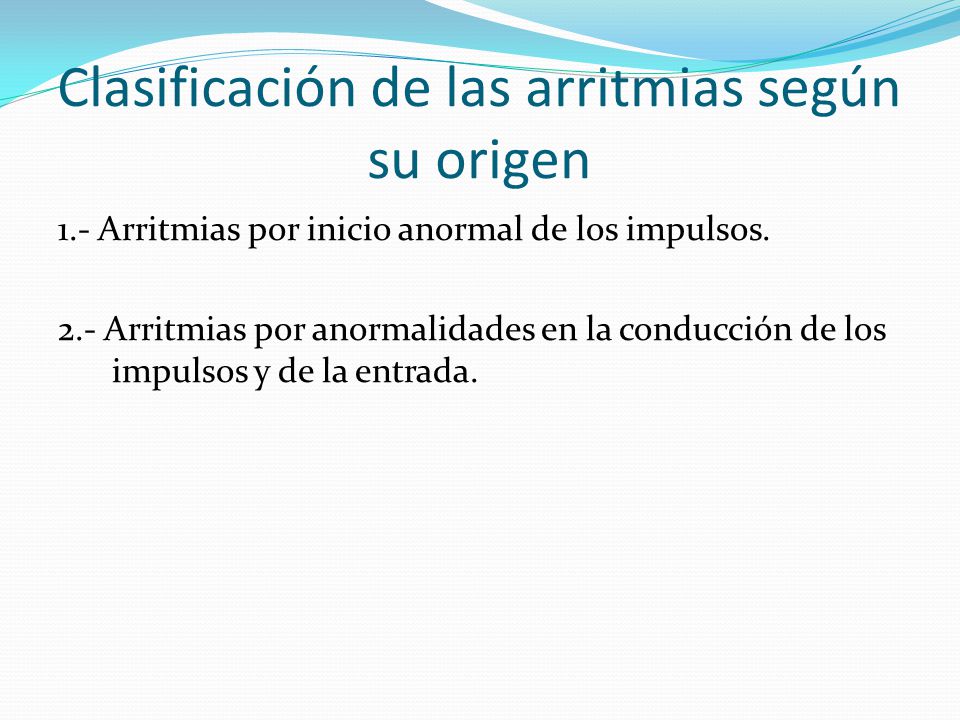 Clasificación de las arritmias según su origen

1.- Arritmias por inicio anormal de los impulsos.

2.- Arritmias por anormalidades en la conducción de los impulsos y de la entrada.